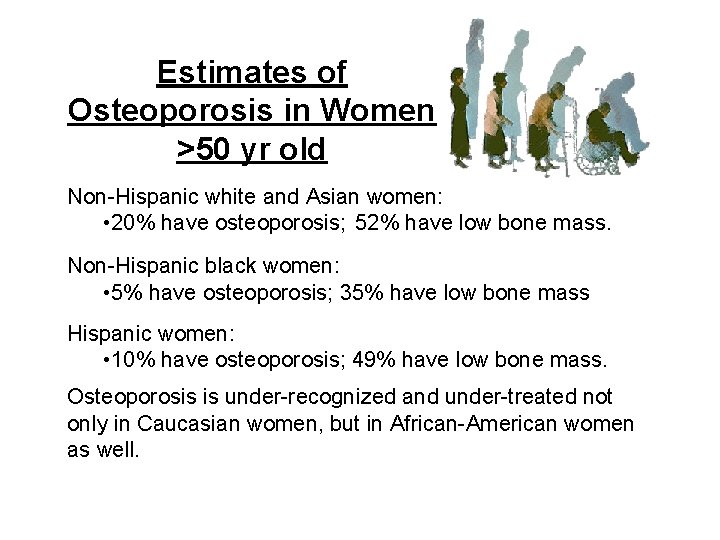 Estimates of Osteoporosis in Women >50 yr old

Non-Hispanic white and Asian women:
•20% have osteoporosis; 52% have low bone mass.

Non-Hispanic black women:
•5% have osteoporosis; 35% have low bone mass

Hispanic women:
•10% have osteoporosis; 49% have low bone mass.

Osteoporosis is under-recognized and under-treated not only in Caucasian women, but in African-American women as well.